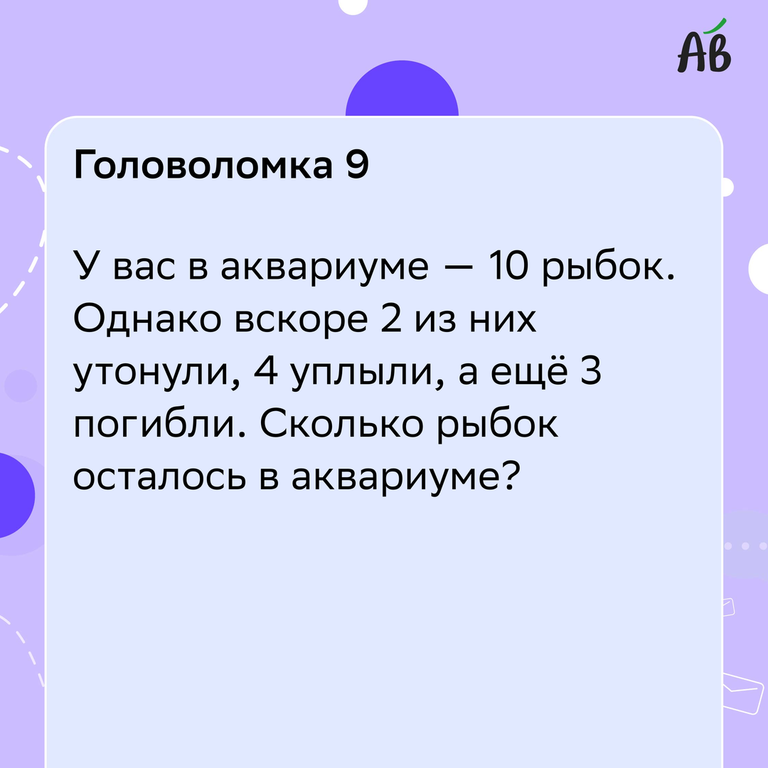 Aв

Головоломка 9

У вас в аквариуме — 10 рыбок. Однако вскоре 2 из них утонули, 4 уплыли, а ещё 3 погибли. Сколько рыбок осталось в аквариуме?